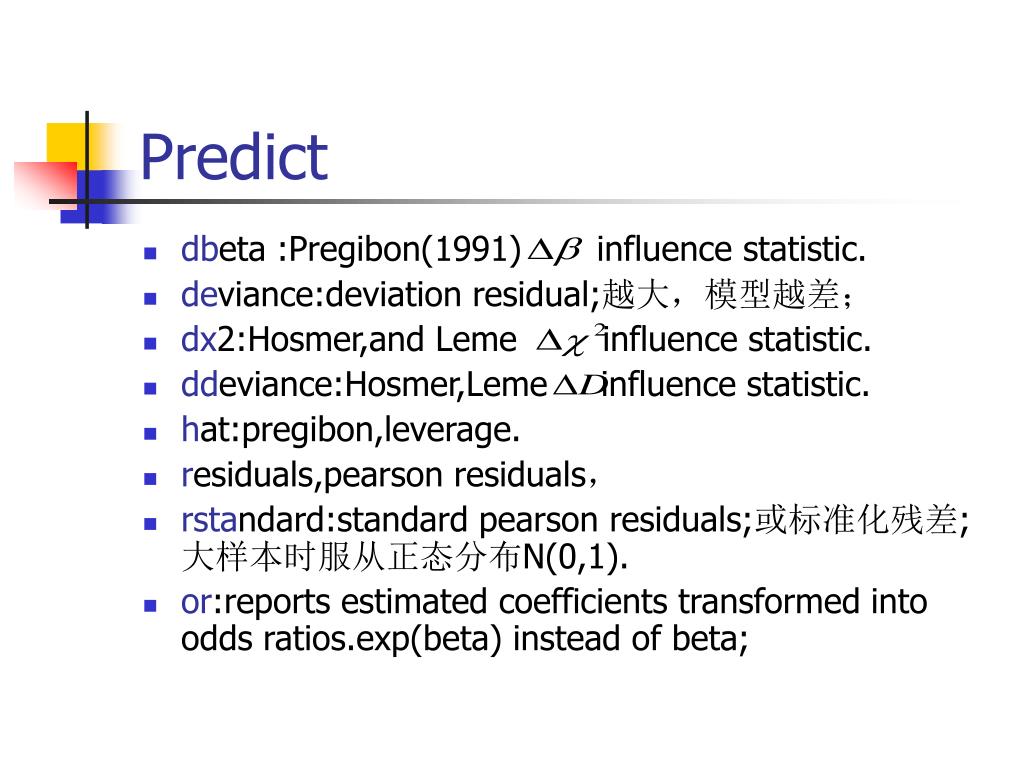 Predict

- dbeta :Pregibon(1991) $\Delta\beta$ influence statistic.
- deviance:deviation residual;越大，模型越差；
- dx2:Hosmer,and Leme $\Delta\chi^2$ influence statistic.
- ddeviance:Hosmer,Leme $\Delta D$ influence statistic.
- hat:pregibon,leverage.
- residuals,pearson residuals，
- rstandard:standard pearson residuals;或标准化残差;大样本时服从正态分布N(0,1).
- or:reports estimated coefficients transformed into odds ratios.exp(beta) instead of beta;